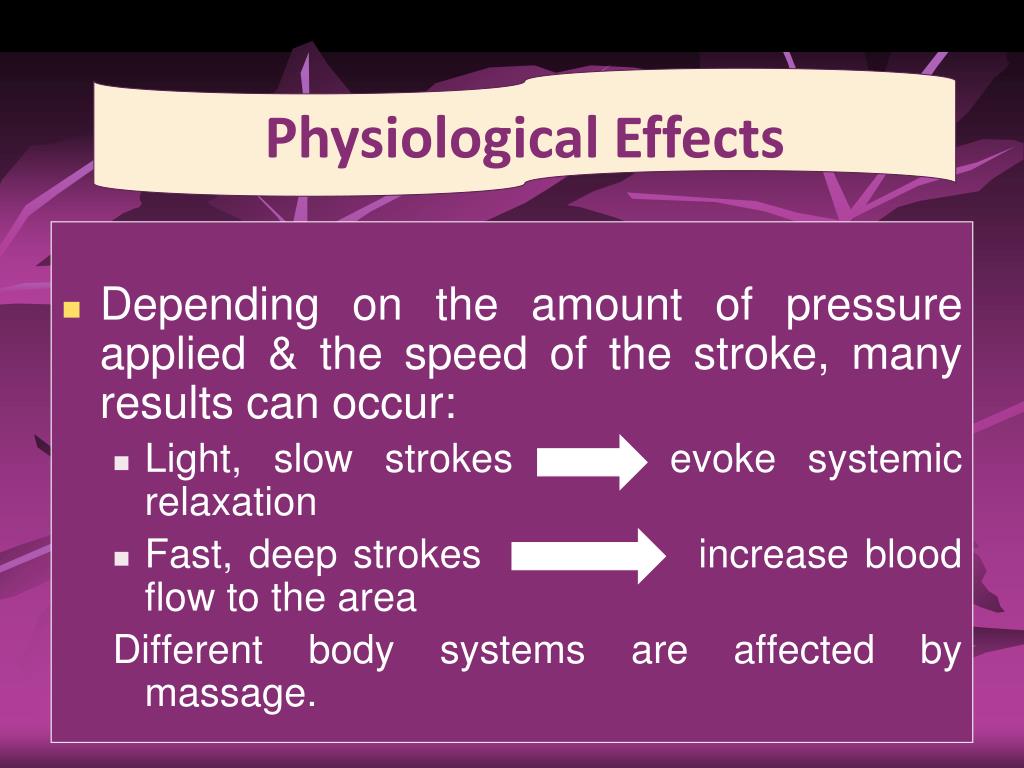 Physiological Effects

Depending on the amount of pressure applied & the speed of the stroke, many results can occur:

Light, slow strokes evoke systemic relaxation

Fast, deep strokes increase blood flow to the area

Different body systems are affected by massage.